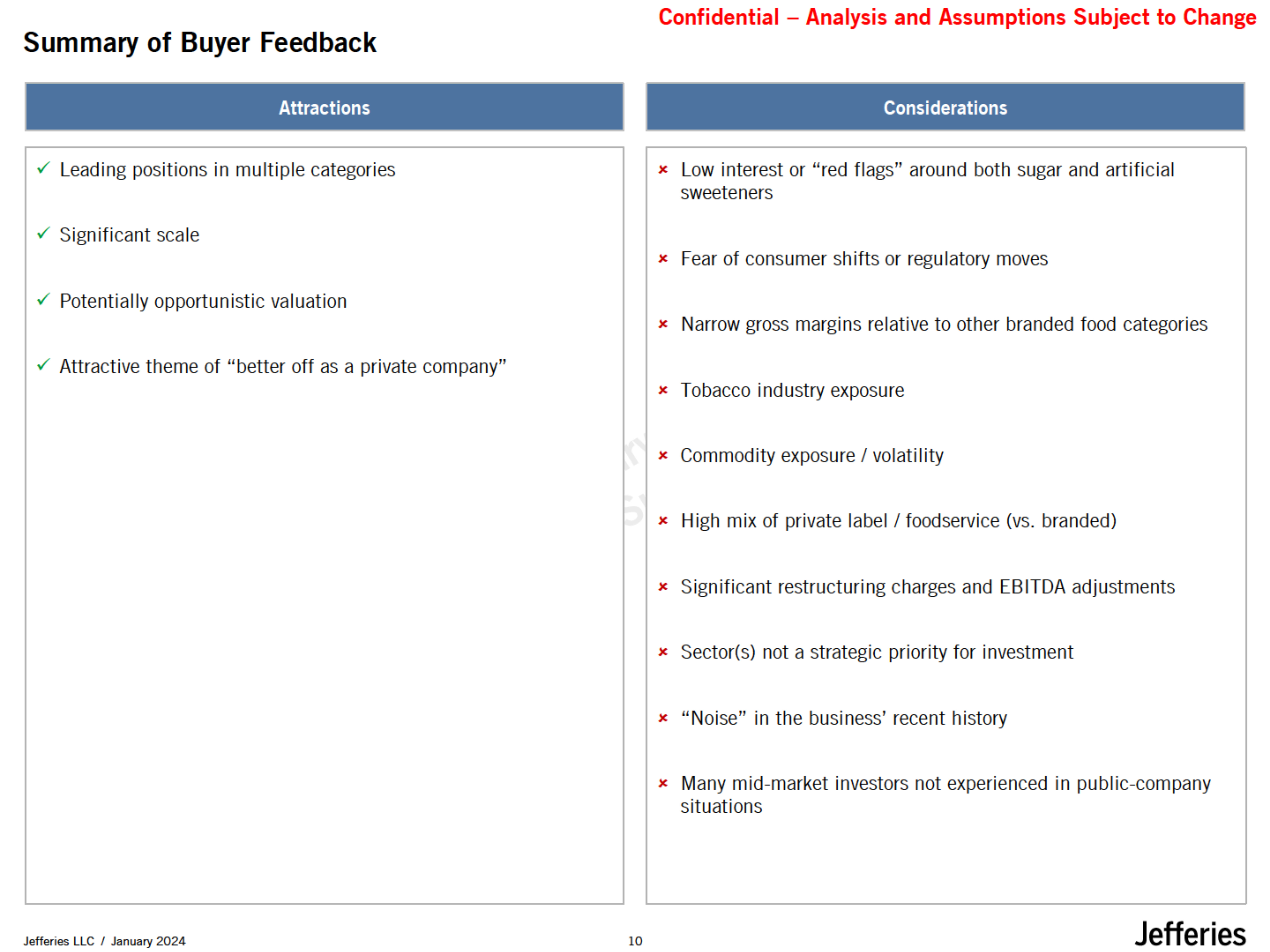 Confidential – Analysis and Assumptions Subject to Change

Summary of Buyer Feedback

Attractions

✓ Leading positions in multiple categories

✓ Significant scale

✓ Potentially opportunistic valuation

✓ Attractive theme of “better off as a private company”

Considerations

× Low interest or “red flags” around both sugar and artificial sweeteners

× Fear of consumer shifts or regulatory moves

× Narrow gross margins relative to other branded food categories

× Tobacco industry exposure

× Commodity exposure / volatility

× High mix of private label / foodservice (vs. branded)

× Significant restructuring charges and EBITDA adjustments

× Sector(s) not a strategic priority for investment

× “Noise” in the business’ recent history

× Many mid-market investors not experienced in public-company situations

Jefferies LLC / January 2024

10

Jefferies